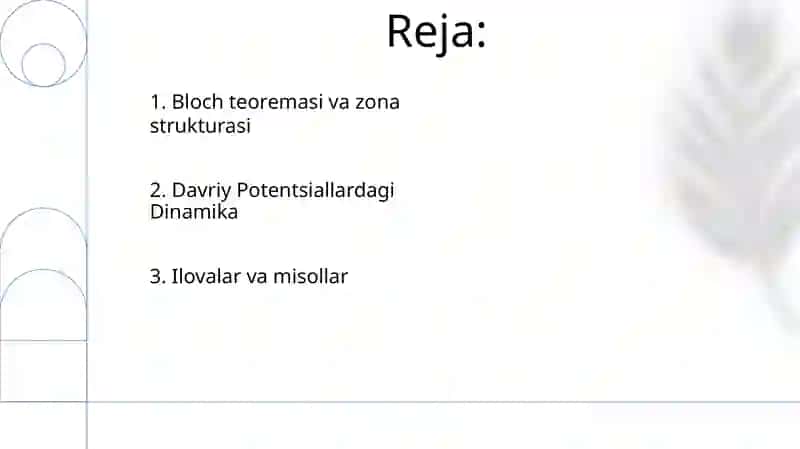 Reja:

1. Bloch teoremasi va zona strukturasi

2. Davriy Potentsiallardagi Dinamika

3. Ilovalar va misollar